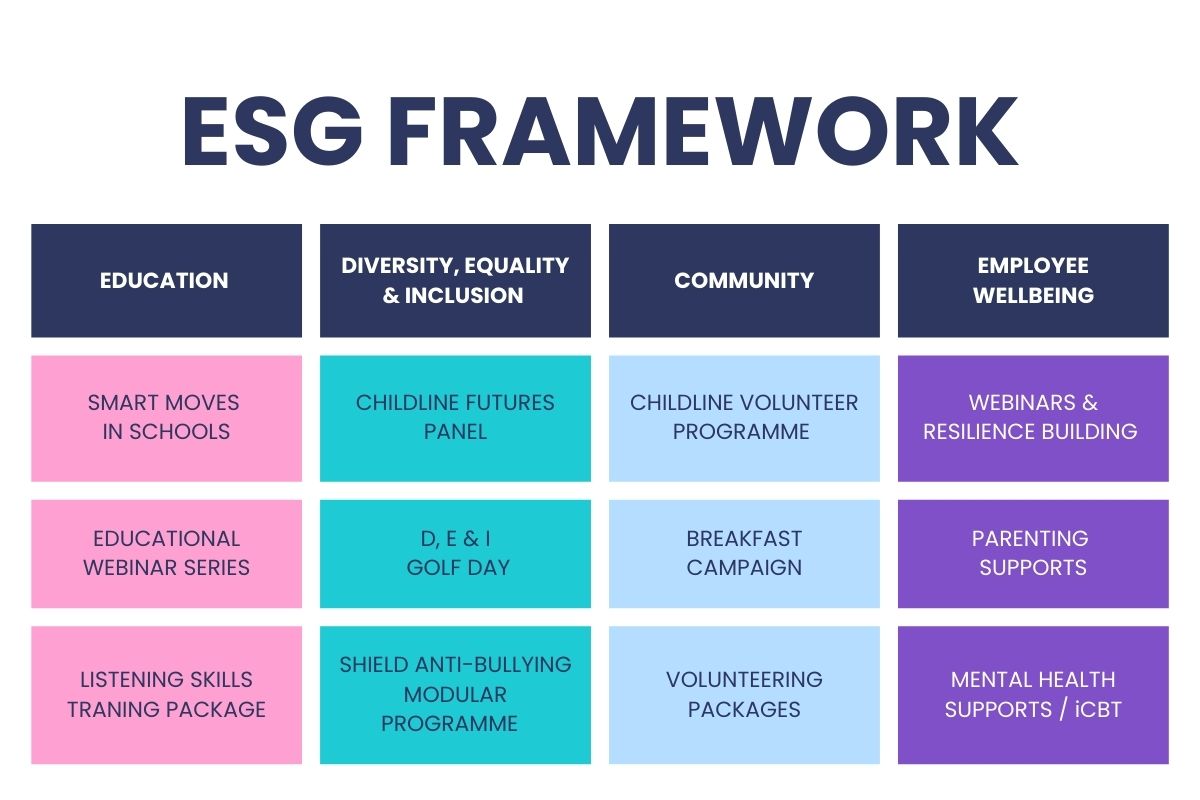 ESG FRAMEWORK

| EDUCATION | DIVERSITY, EQUALITY & INCLUSION | COMMUNITY | EMPLOYEE WELLBEING |
|---|---|---|---|
| SMART MOVES IN SCHOOLS | CHILDLINE FUTURES PANEL | CHILDLINE VOLUNTEER PROGRAMME | WEBINARS & RESILIENCE BUILDING |
| EDUCATIONAL WEBINAR SERIES | D, E & I GOLF DAY | BREAKFAST CAMPAIGN | PARENTING SUPPORTS |
| LISTENING SKILLS TRANING PACKAGE | SHIELD ANTI-BULLYING MODULAR PROGRAMME | VOLUNTEERING PACKAGES | MENTAL HEALTH SUPPORTS / iCBT |